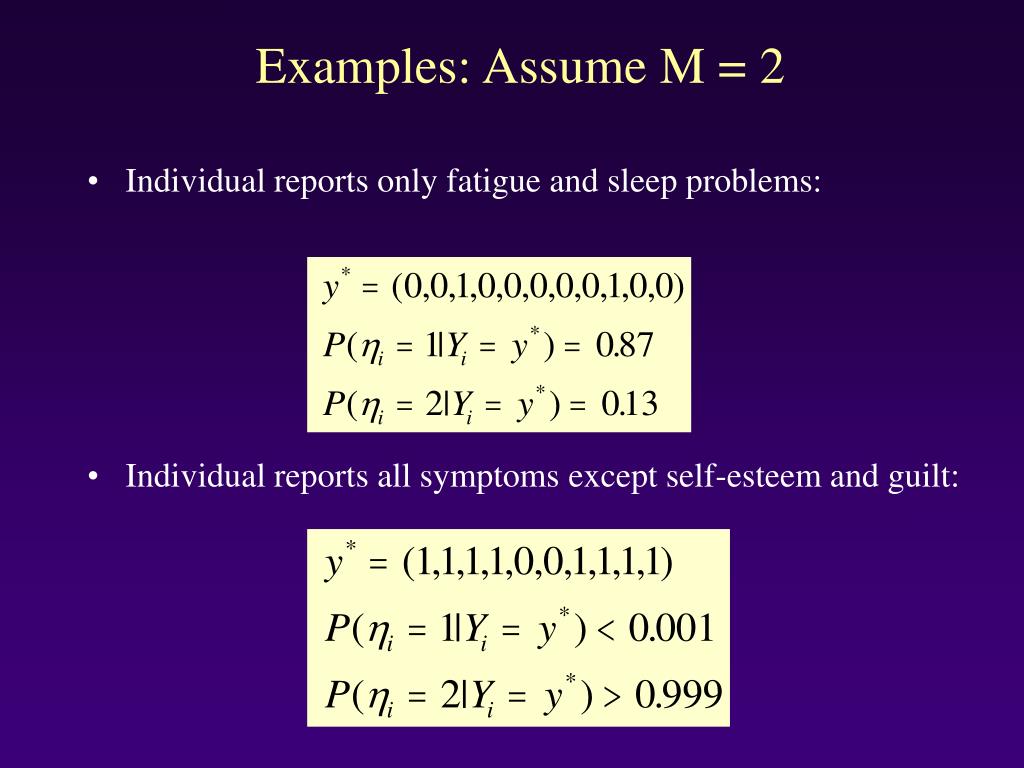 Examples: Assume M = 2

• Individual reports only fatigue and sleep problems:

$y^* = (0,0,1,0,0,0,0,0,1,0,0)$
$P(\eta_i = 1|Y_i = y^*) = 0.87$
$P(\eta_i = 2|Y_i = y^*) = 0.13$

• Individual reports all symptoms except self-esteem and guilt:

$y^* = (1,1,1,1,0,0,1,1,1,1)$
$P(\eta_i = 1|Y_i = y^*) < 0.001$
$P(\eta_i = 2|Y_i = y^*) > 0.999$